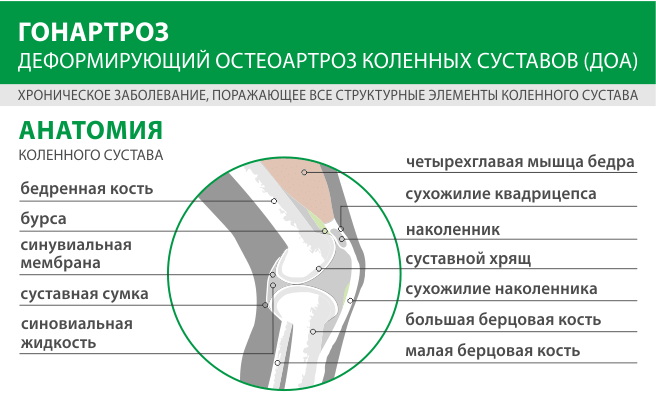 ГОНАРТРОЗ
ДЕФОРМИРУЮЩИЙ ОСТЕОАРТРОЗ КОЛЕННЫХ СУСТАВОВ (ДОА)

ХРОНИЧЕСКОЕ ЗАБОЛЕВАНИЕ, ПОРАЖАЮЩЕЕ ВСЕ СТРУКТУРНЫЕ ЭЛЕМЕНТЫ КОЛЕННОГО СУСТАВА

АНАТОМИЯ
КОЛЕННОГО СУСТАВА

бедренная кость

бурса

синувиальная мембрана

суставная сумка

синовиальная жидкость

четырехглавая мышца бедра

сухожилие квадрицепса

наколенник

суставной хрящ

сухожилие наколенника

большая берцовая кость

малая берцовая кость